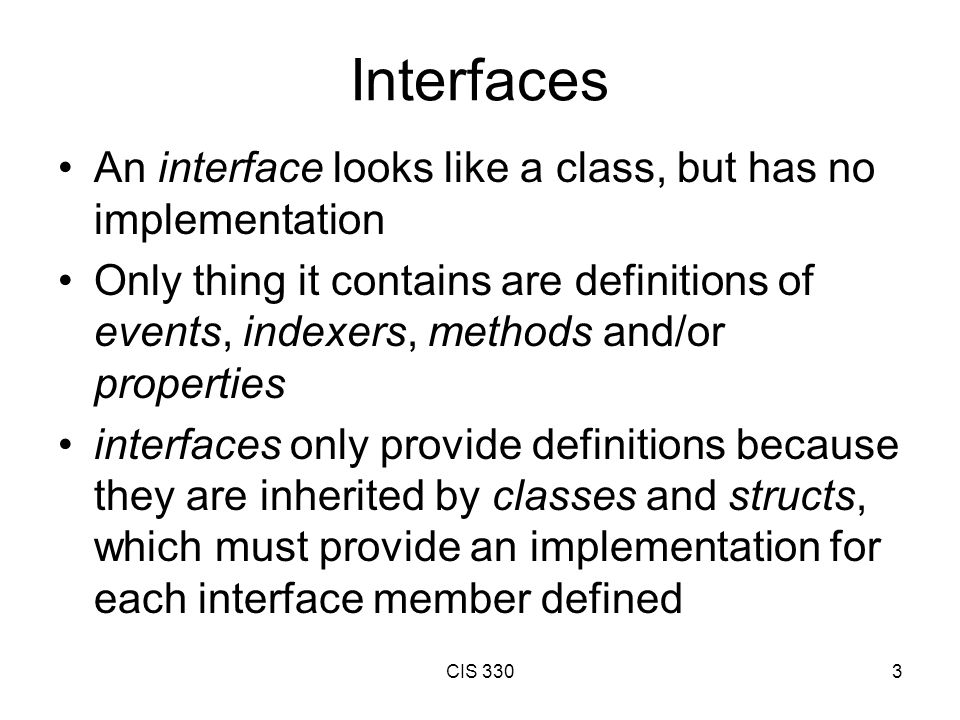 Interfaces

• An interface looks like a class, but has no implementation

• Only thing it contains are definitions of events, indexers, methods and/or properties

• interfaces only provide definitions because they are inherited by classes and structs, which must provide an implementation for each interface member defined

CIS 330

3